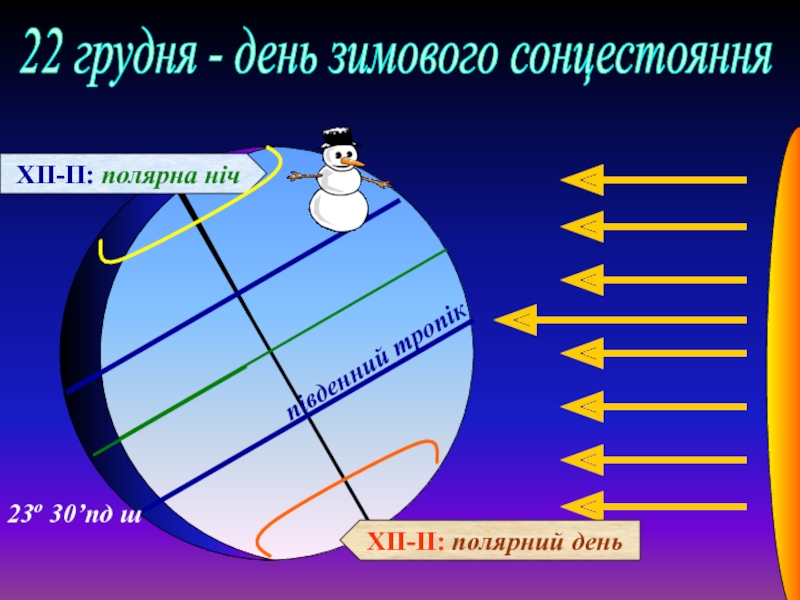 22 грудня - день зимового сонцестояння

XII-II: полярна ніч

південний тропік

23º 30’пд ш

XII-II: полярний день